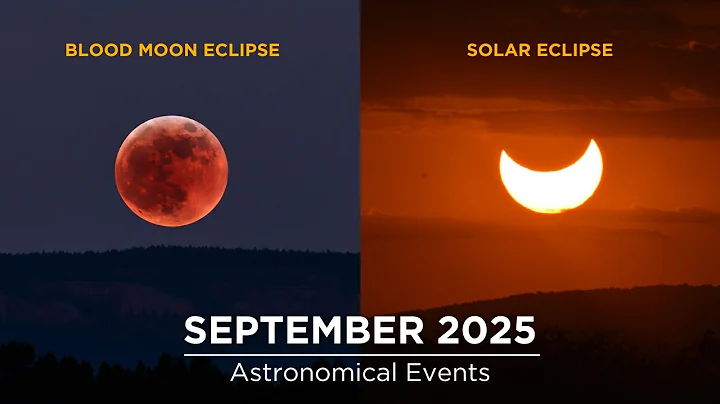 BLOOD MOON ECLIPSE

SOLAR ECLIPSE

SEPTEMBER 2025

Astronomical Events